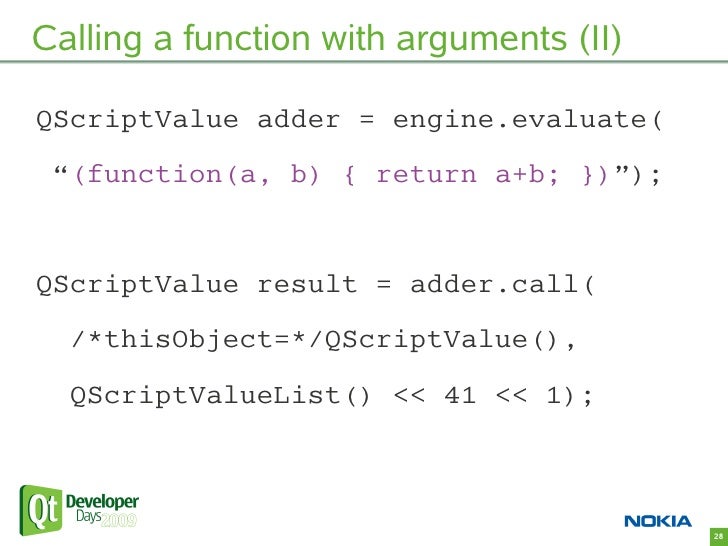 Calling a function with arguments (II)

QScriptValue adder = engine.evaluate(
“(function(a, b) { return a+b; })”);

QScriptValue result = adder.call(
/*thisObject=*/QScriptValue(),
QScriptValueList() << 41 << 1);

Qt Developer Days 2009

NOKIA

28